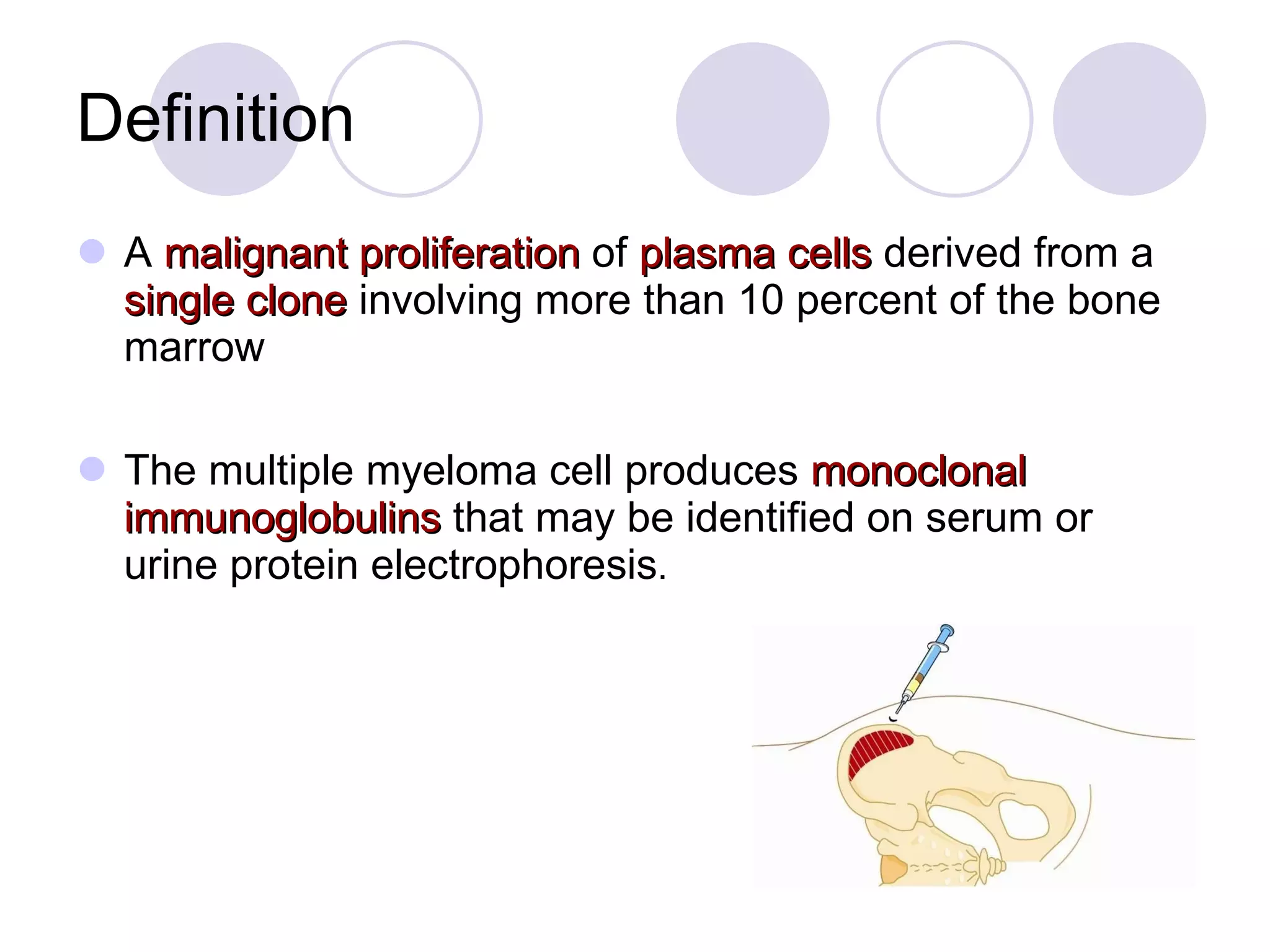 Definition

A malignant proliferation of plasma cells derived from a single clone involving more than 10 percent of the bone marrow

The multiple myeloma cell produces monoclonal immunoglobulins that may be identified on serum or urine protein electrophoresis.